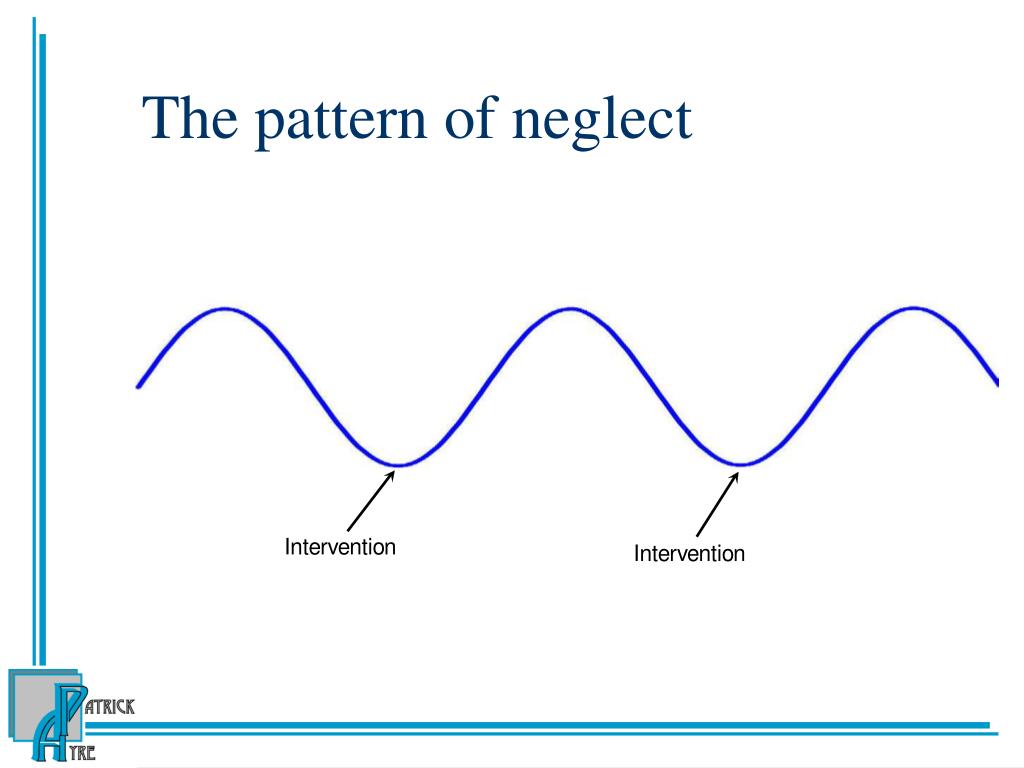 The pattern of neglect

Intervention

Intervention

PATRICK
AYRE